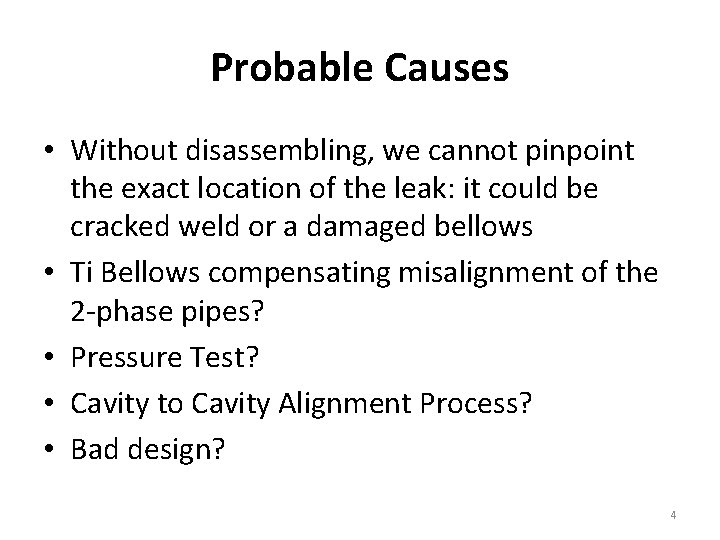 Probable Causes

• Without disassembling, we cannot pinpoint the exact location of the leak: it could be cracked weld or a damaged bellows
• Ti Bellows compensating misalignment of the 2-phase pipes?
• Pressure Test?
• Cavity to Cavity Alignment Process?
• Bad design?

4